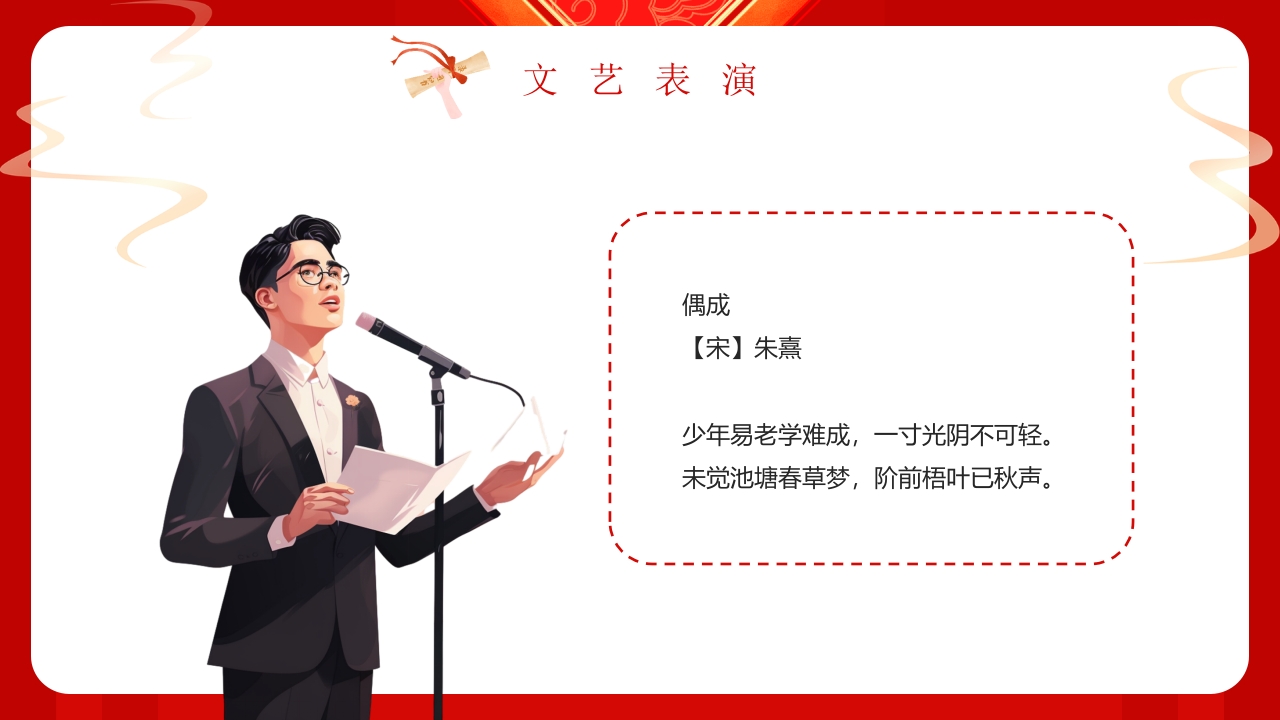 文艺表演

偶成
【宋】朱熹

少年易老学难成，一寸光阴不可轻。
未觉池塘春草梦，阶前梧叶已秋声。